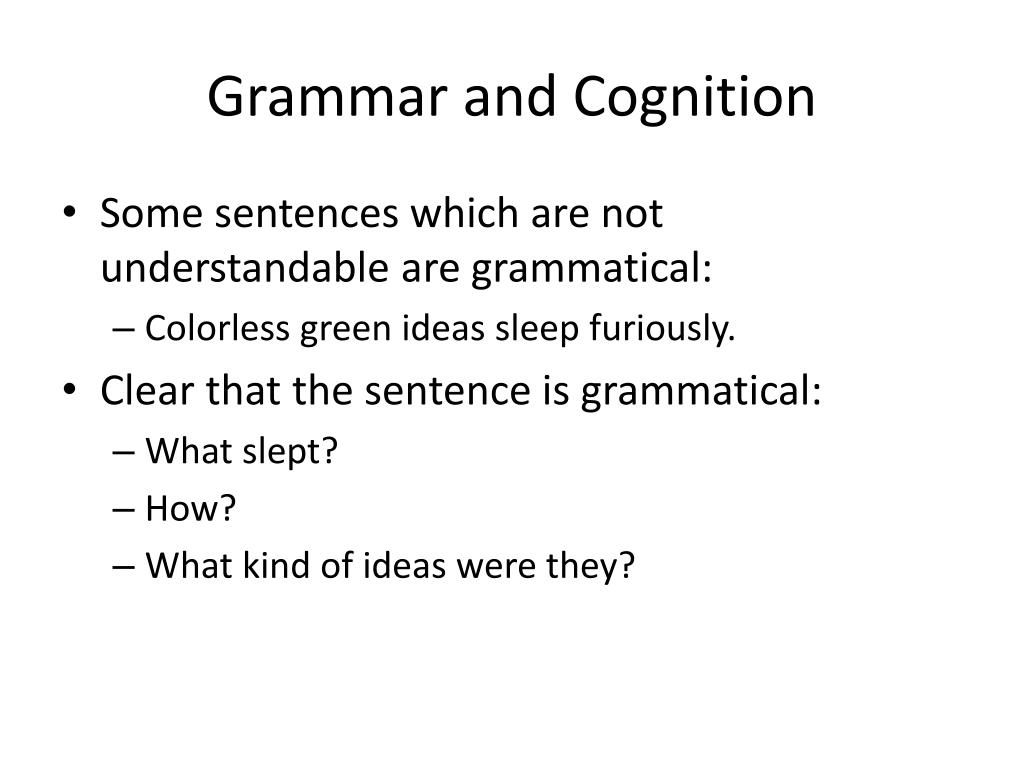 Grammar and Cognition

• Some sentences which are not understandable are grammatical:
– Colorless green ideas sleep furiously.
• Clear that the sentence is grammatical:
– What slept?
– How?
– What kind of ideas were they?